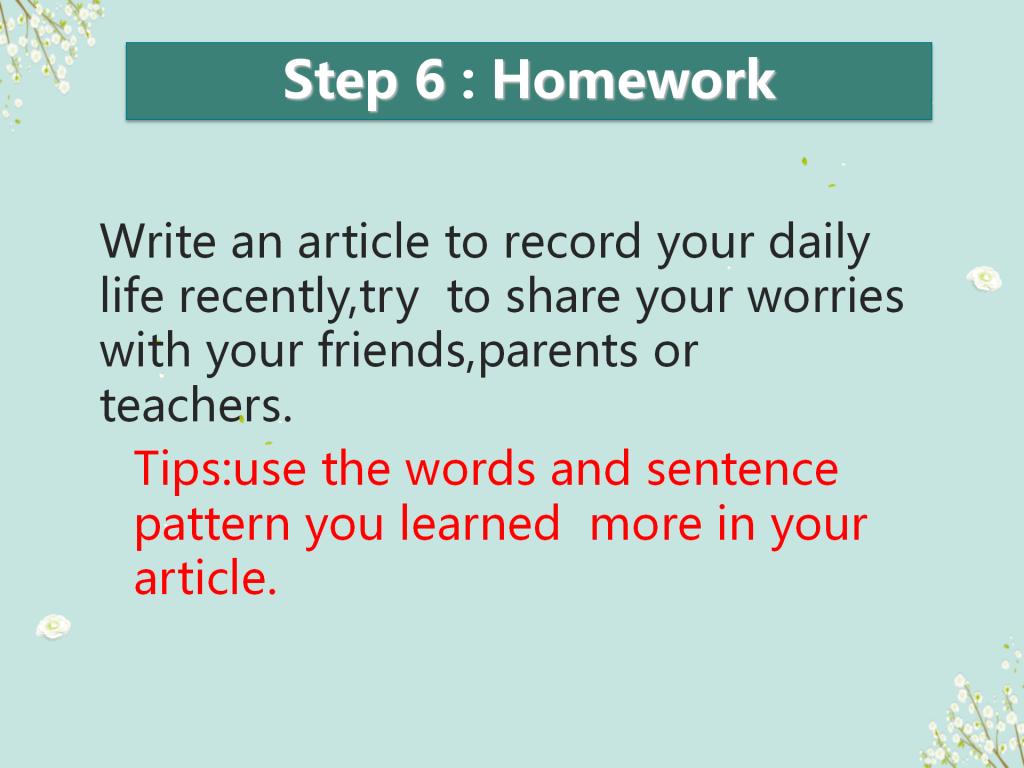 Step 6 : Homework

Write an article to record your daily life recently,try to share your worries with your friends,parents or teachers.

Tips:use the words and sentence pattern you learned more in your article.